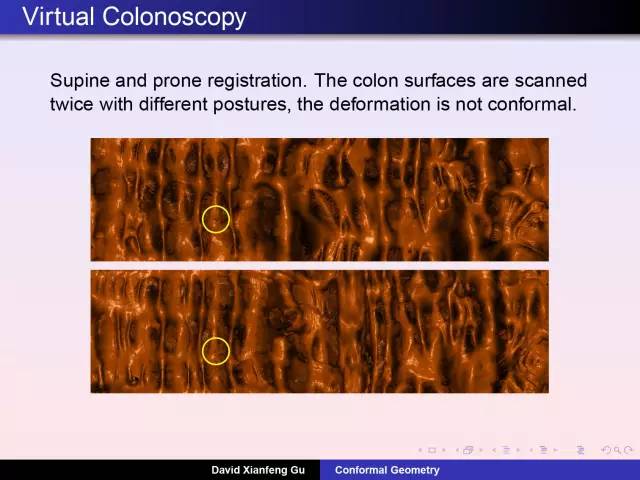 Virtual Colonoscopy

Supine and prone registration. The colon surfaces are scanned twice with different postures, the deformation is not conformal.

David Xianfeng Gu
Conformal Geometry